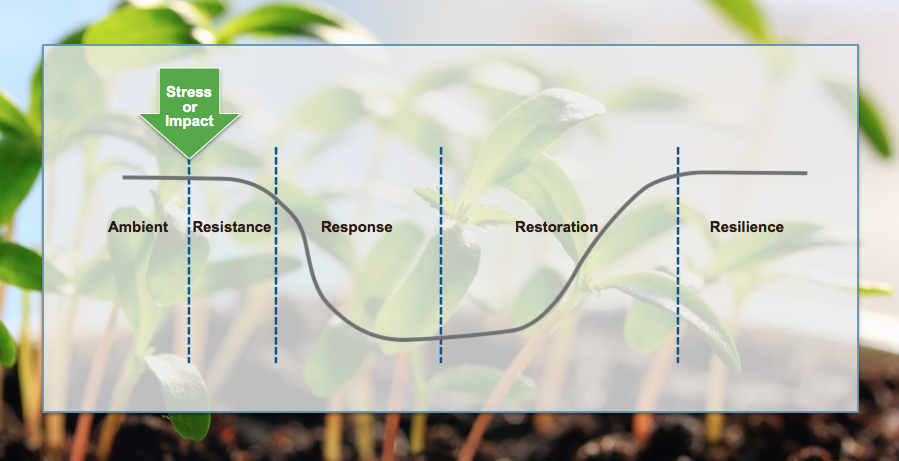 Stress or Impact

Ambient

Resistance

Response

Restoration

Resilience